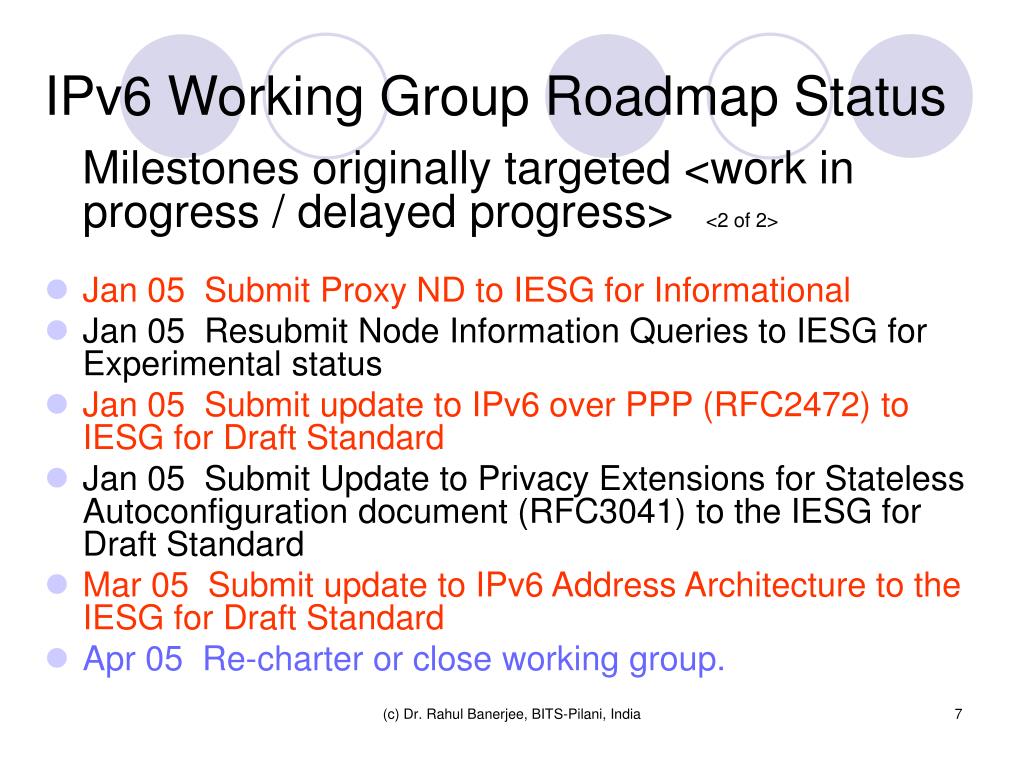 IPv6 Working Group Roadmap Status

Milestones originally targeted <work in progress / delayed progress> <2 of 2>

- Jan 05 Submit Proxy ND to IESG for Informational
- Jan 05 Resubmit Node Information Queries to IESG for Experimental status
- Jan 05 Submit update to IPv6 over PPP (RFC2472) to IESG for Draft Standard
- Jan 05 Submit Update to Privacy Extensions for Stateless Autoconfiguration document (RFC3041) to the IESG for Draft Standard
- Mar 05 Submit update to IPv6 Address Architecture to the IESG for Draft Standard
- Apr 05 Re-charter or close working group.

(c) Dr. Rahul Banerjee, BITS-Pilani, India

7